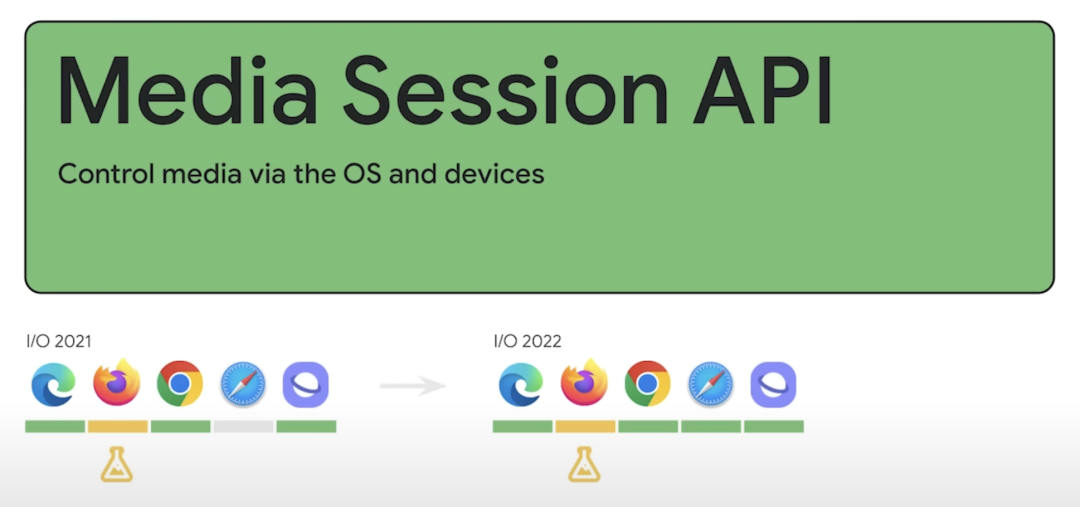 Media Session API

Control media via the OS and devices

I/O 2021

I/O 2022